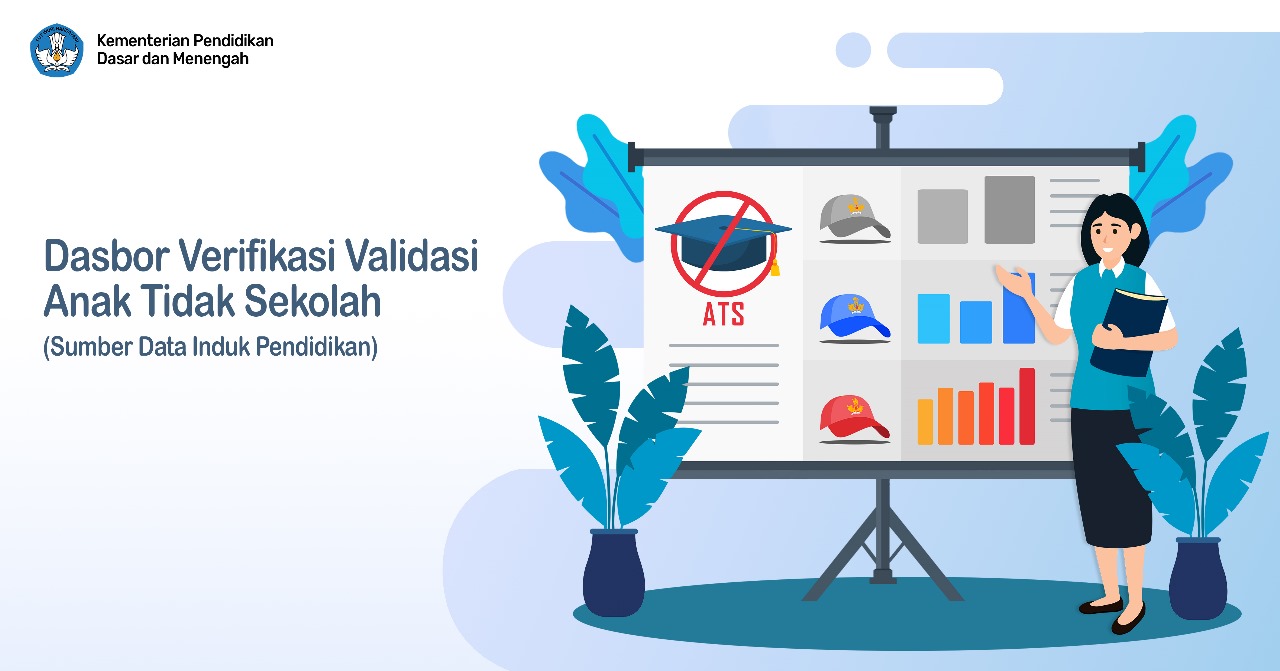 Kementerian Pendidikan
Dasar dan Menengah

Dasbor Verifikasi Validasi
Anak Tidak Sekolah
(Sumber Data Induk Pendidikan)

ATS